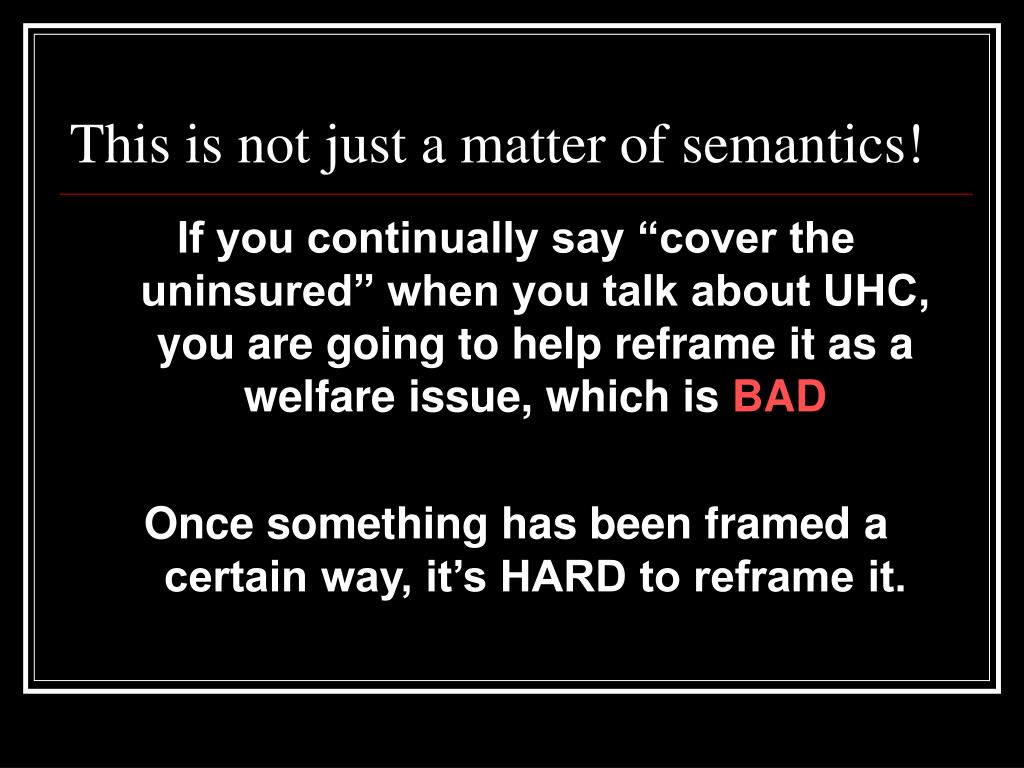 This is not just a matter of semantics!

If you continually say “cover the uninsured” when you talk about UHC, you are going to help reframe it as a welfare issue, which is BAD

Once something has been framed a certain way, it’s HARD to reframe it.